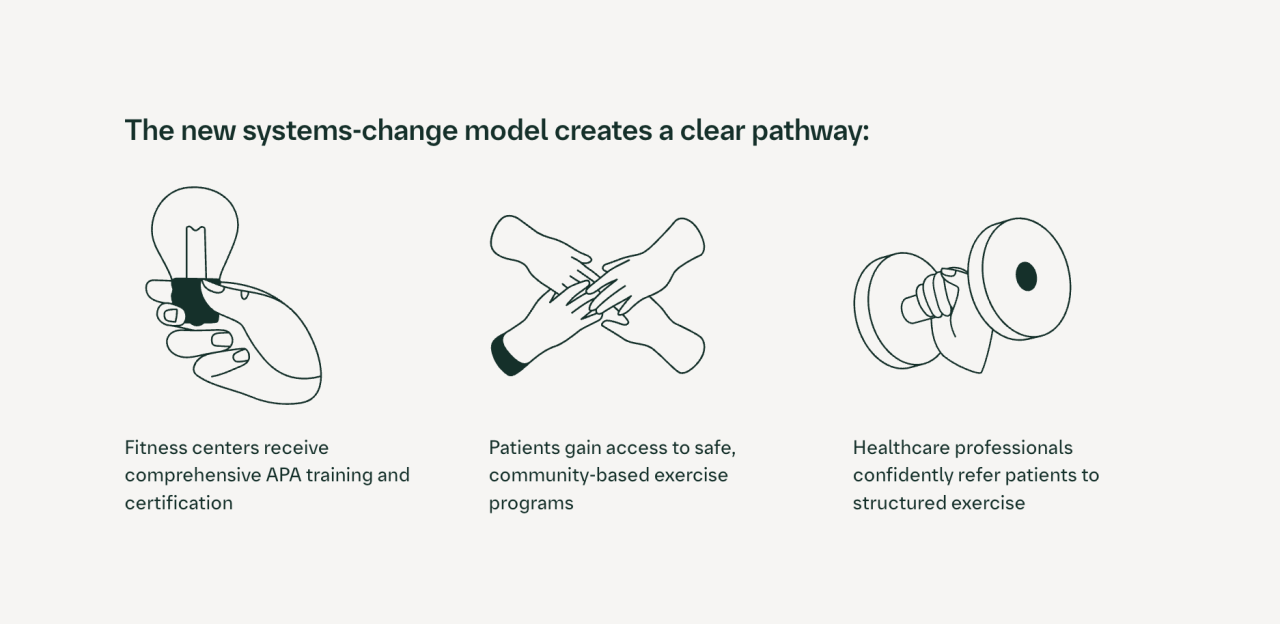 The new systems-change model creates a clear pathway:

Fitness centers receive comprehensive APA training and certification

Patients gain access to safe, community-based exercise programs

Healthcare professionals confidently refer patients to structured exercise